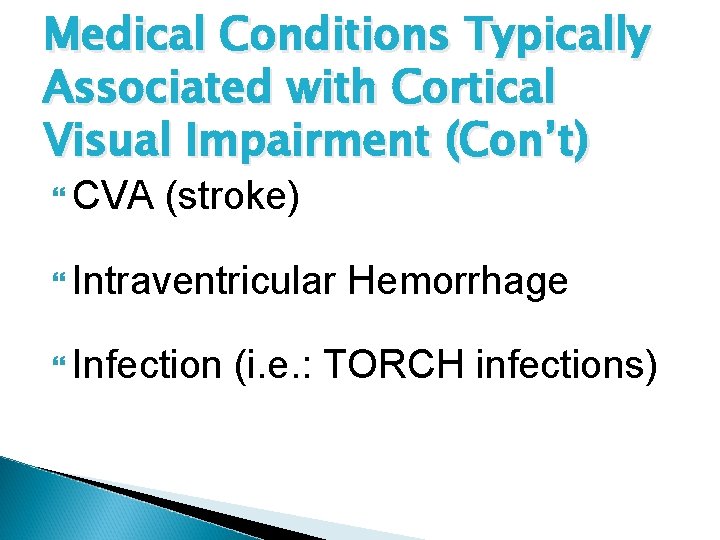 Medical Conditions Typically Associated with Cortical Visual Impairment (Con't)

CVA (stroke)

Intraventricular Hemorrhage

Infection (i.e.: TORCH infections)